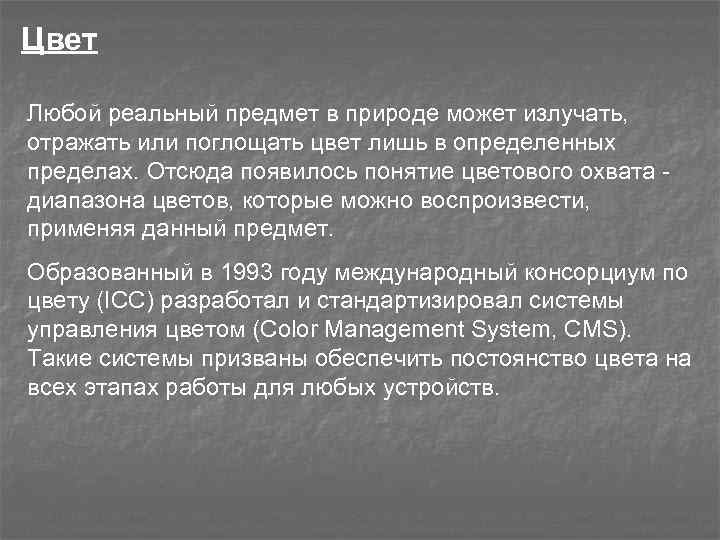 Цвет

Любой реальный предмет в природе может излучать, отражать или поглощать цвет лишь в определенных пределах. Отсюда появилось понятие цветового охвата - диапазона цветов, которые можно воспроизвести, применяя данный предмет.

Образованный в 1993 году международный консорциум по цвету (ICC) разработал и стандартизировал системы управления цветом (Color Management System, CMS). Такие системы призваны обеспечить постоянство цвета на всех этапах работы для любых устройств.